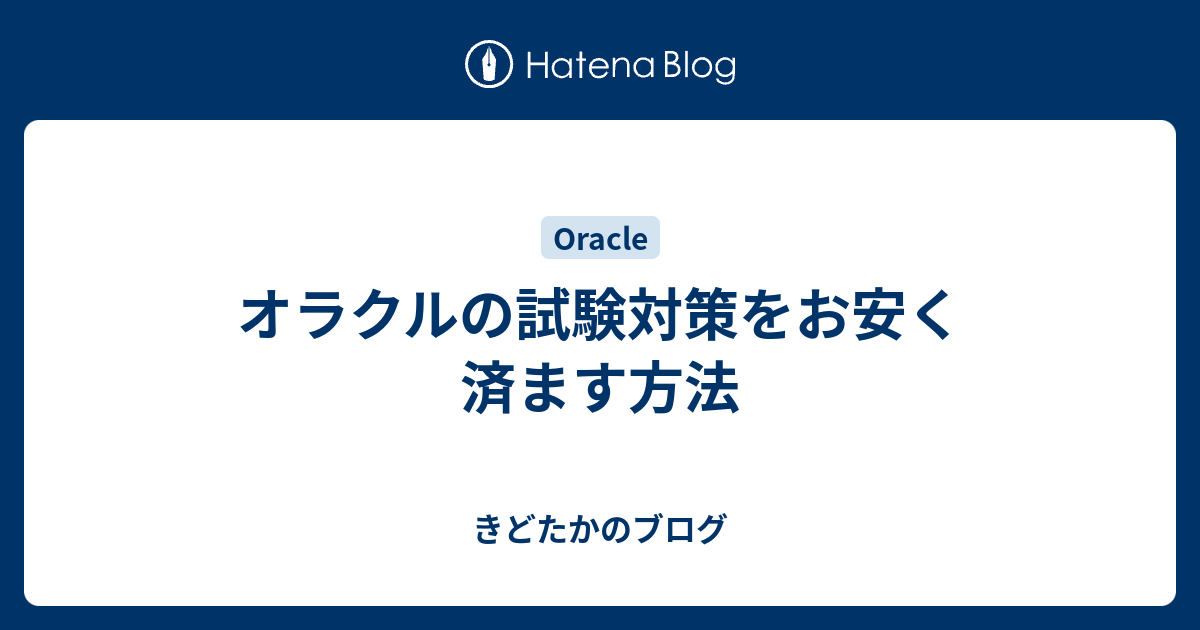 Hatena Blog

Oracle

オラクルの試験対策をお安く済ます方法

きどたかのブログ